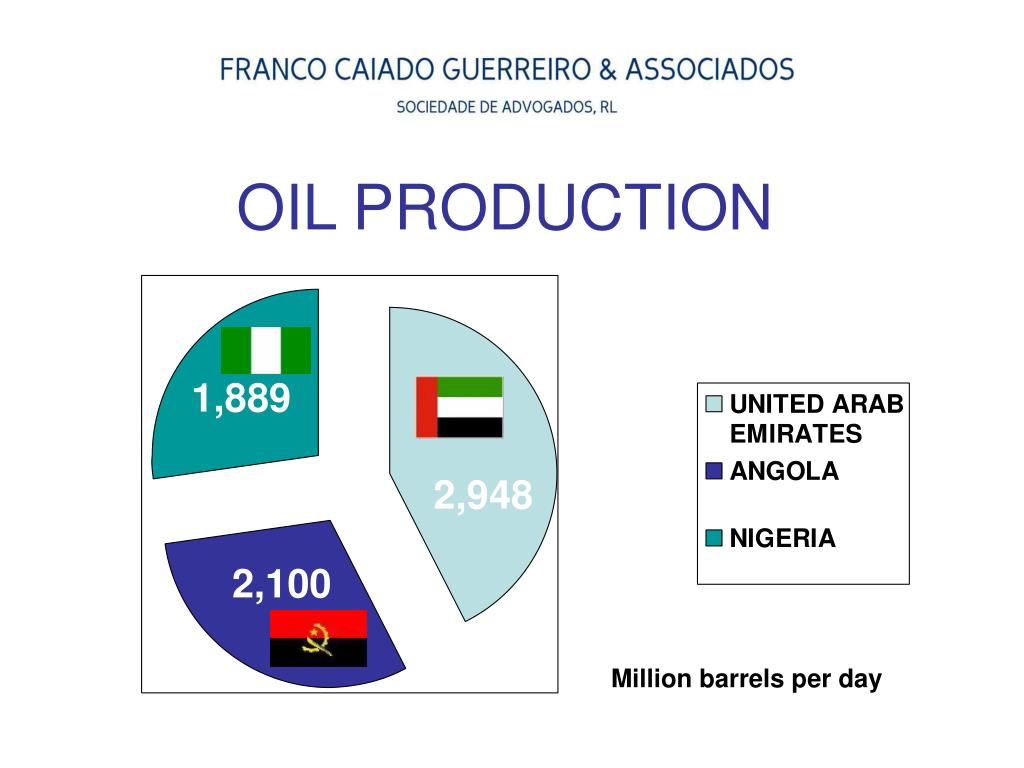 FRANCO CAIADO GUERREIRO & ASSOCIADOS
SOCIEDADE DE ADVOGADOS, RL

OIL PRODUCTION

1,889

2,948

2,100

UNITED ARAB EMIRATES
ANGOLA
NIGERIA

Million barrels per day